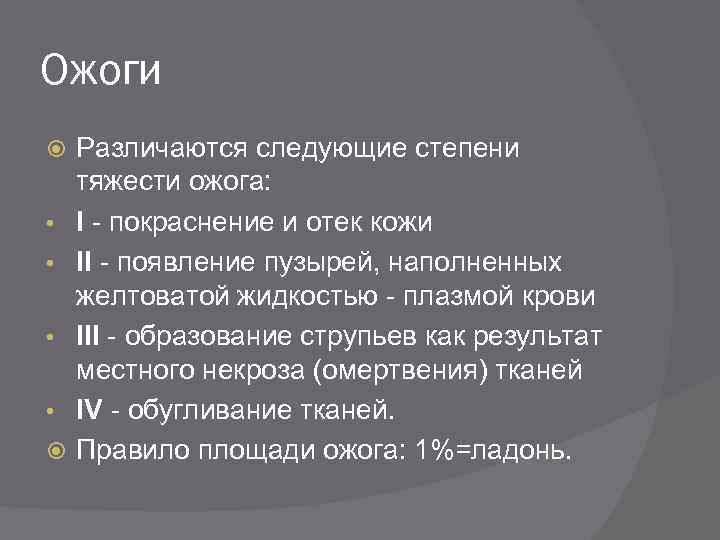 Ожоги

Различаются следующие степени тяжести ожога:

I - покраснение и отек кожи

II - появление пузырей, наполненных желтоватой жидкостью - плазмой крови

III - образование струпьев как результат местного некроза (омертвения) тканей

IV - обугливание тканей.

Правило площади ожога: 1%=ладонь.